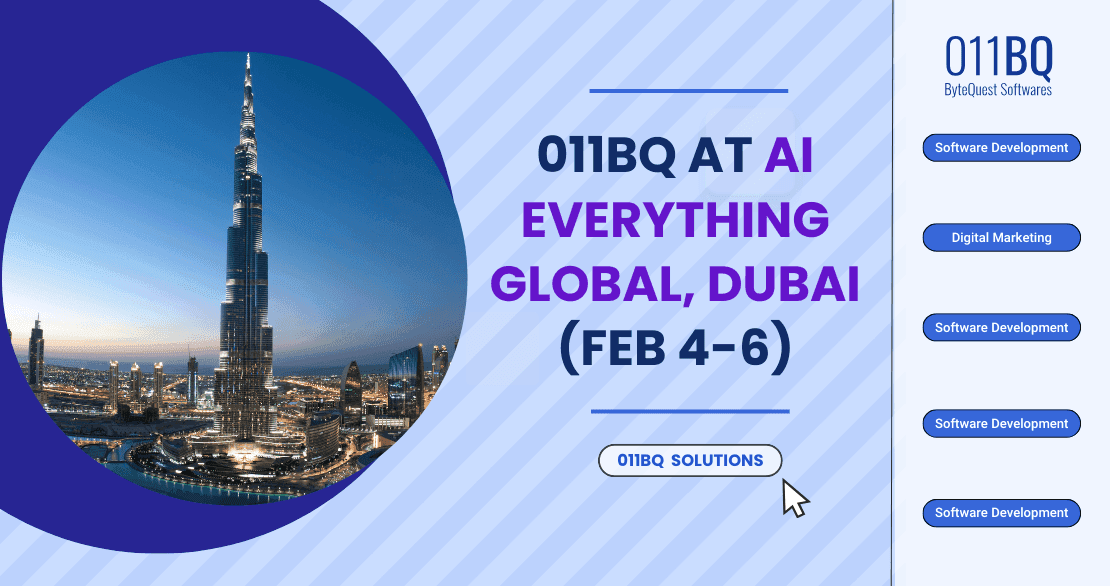 011BQ AT AI EVERYTHING GLOBAL, DUBAI (FEB 4-6)

011BQ SOLUTIONS

011BQ
ByteQuest Softwares

Software Development

Digital Marketing

Software Development

Software Development

Software Development